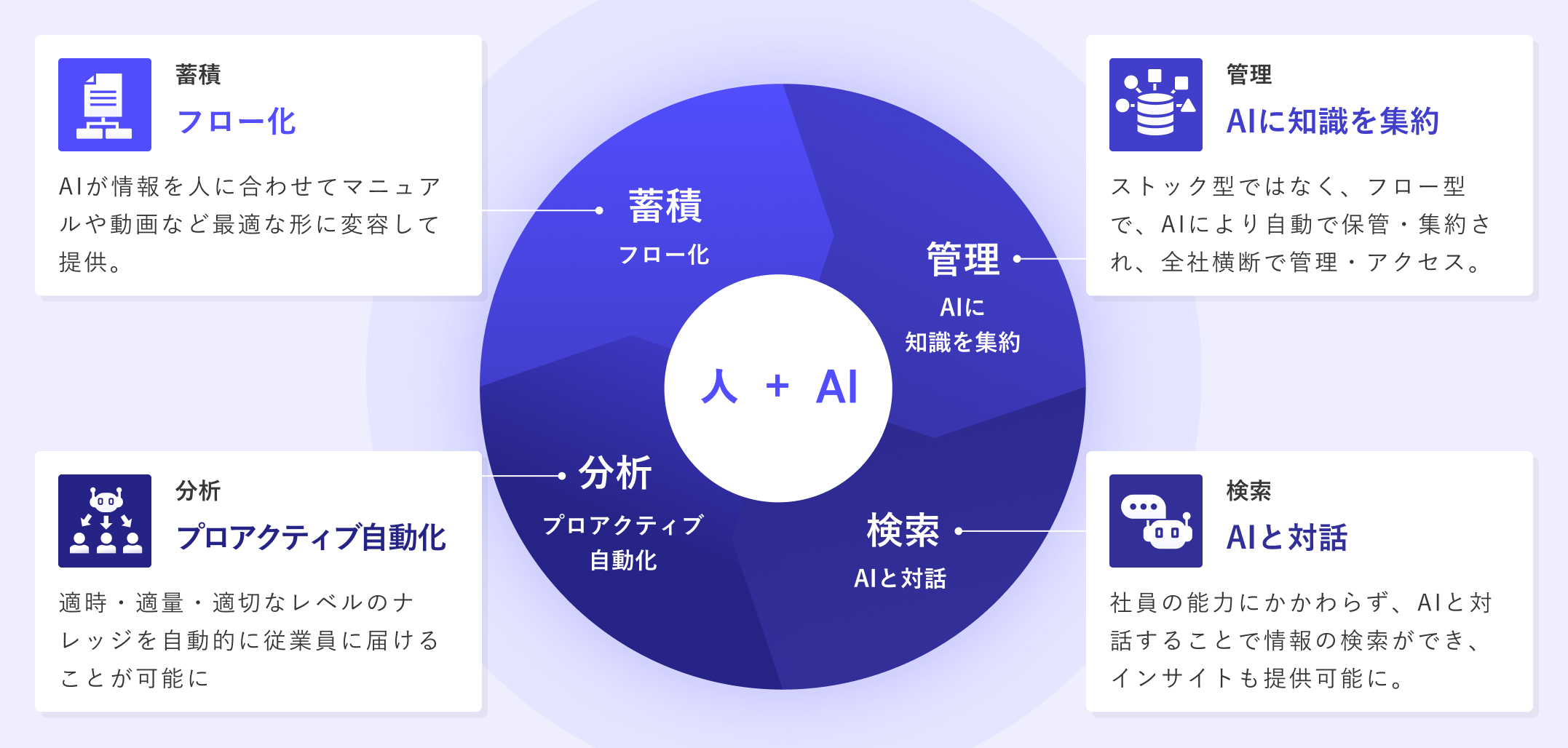 蓄積
フロー化
AIが情報を人に合わせてマニュアルや動画など最適な形に変容して提供。

管理
AIに知識を集約
ストック型ではなく、フロー型で、AIにより自動で保管・集約され、全社横断で管理・アクセス。

蓄積
フロー化

管理
AIに知識を集約

人 + AI

分析
プロアクティブ自動化

検索
AIと対話

分析
プロアクティブ自動化
適時・適量・適切なレベルのナレッジを自動的に従業員に届けることが可能に

検索
AIと対話
社員の能力にかかわらず、AIと対話することで情報の検索ができ、インサイトも提供可能に。